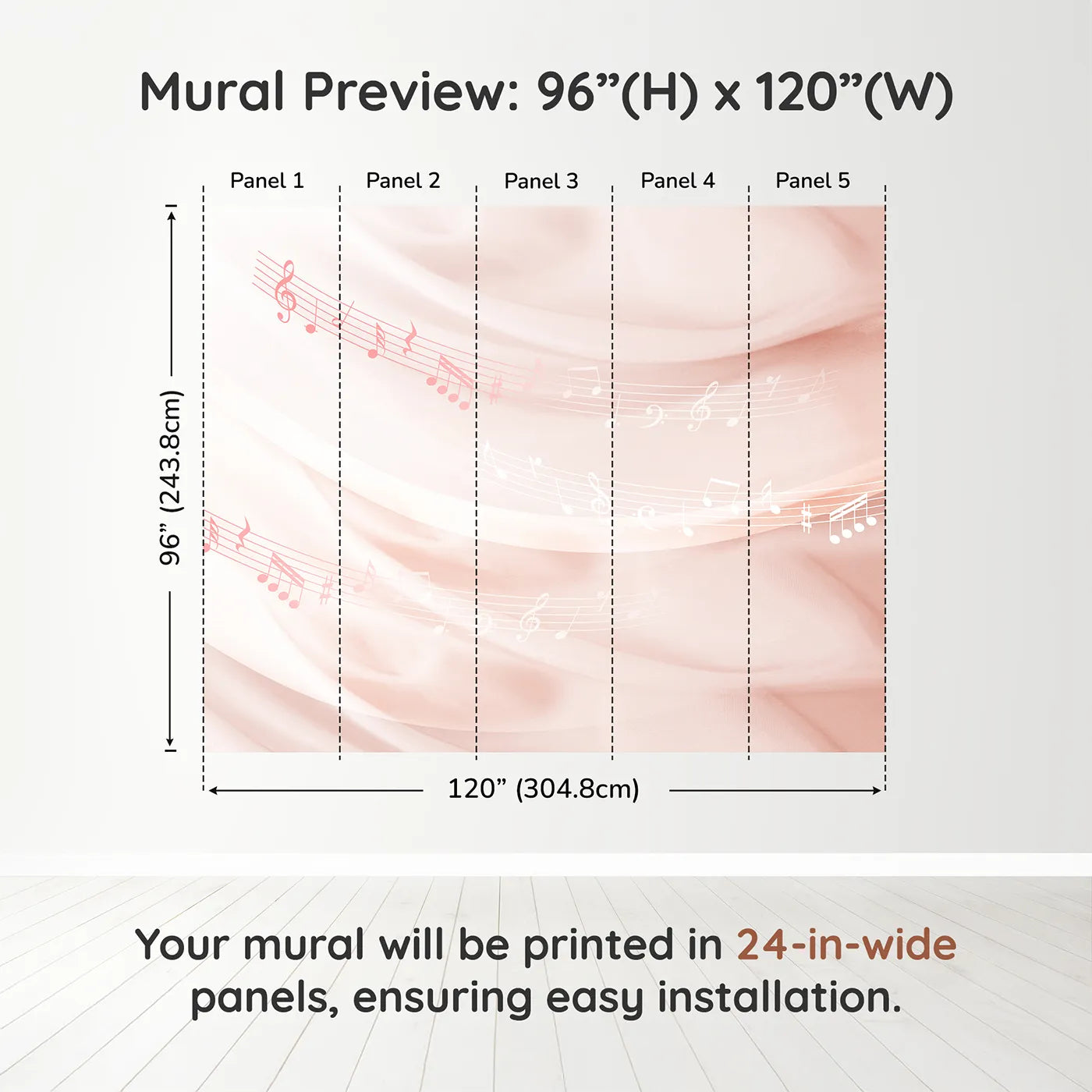 Mural Preview: 96”(H) x 120”(W)

Panel 1

Panel 2

Panel 3

Panel 4

Panel 5

96” (243.8cm)

120” (304.8cm)

Your mural will be printed in 24-in-wide panels, ensuring easy installation.